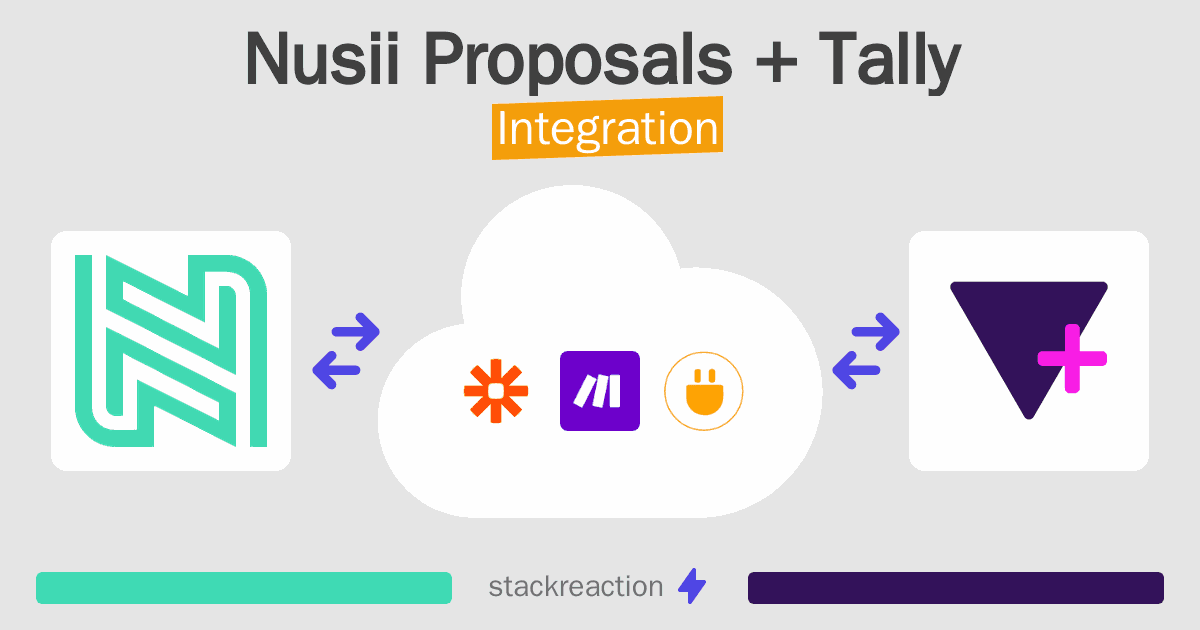 Nusii Proposals + Tally
Integration

stackreaction